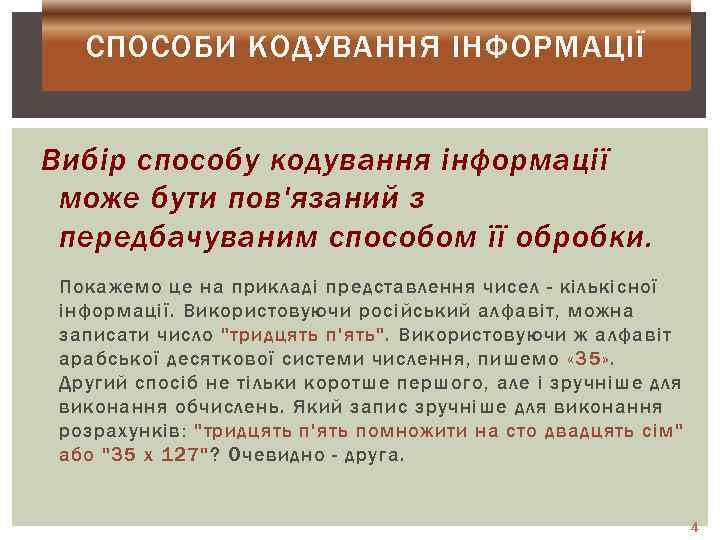 СПОСОБИ КОДУВАННЯ ІНФОРМАЦІЇ

Вибір способу кодування інформації може бути пов'язаний з передбачуваним способом її обробки.

Покажемо це на прикладі представлення чисел - кількісної інформації. Використовуючи російський алфавіт, можна записати число "тридцять п'ять". Використовуючи ж алфавіт арабської десяткової системи числення, пишемо «35». Другий спосіб не тільки коротше першого, але і зручніше для виконання обчислень. Який запис зручніше для виконання розрахунків: "тридцять п'ять помножити на сто двадцять сім" або "35 х 127"? Очевидно - друга.

4